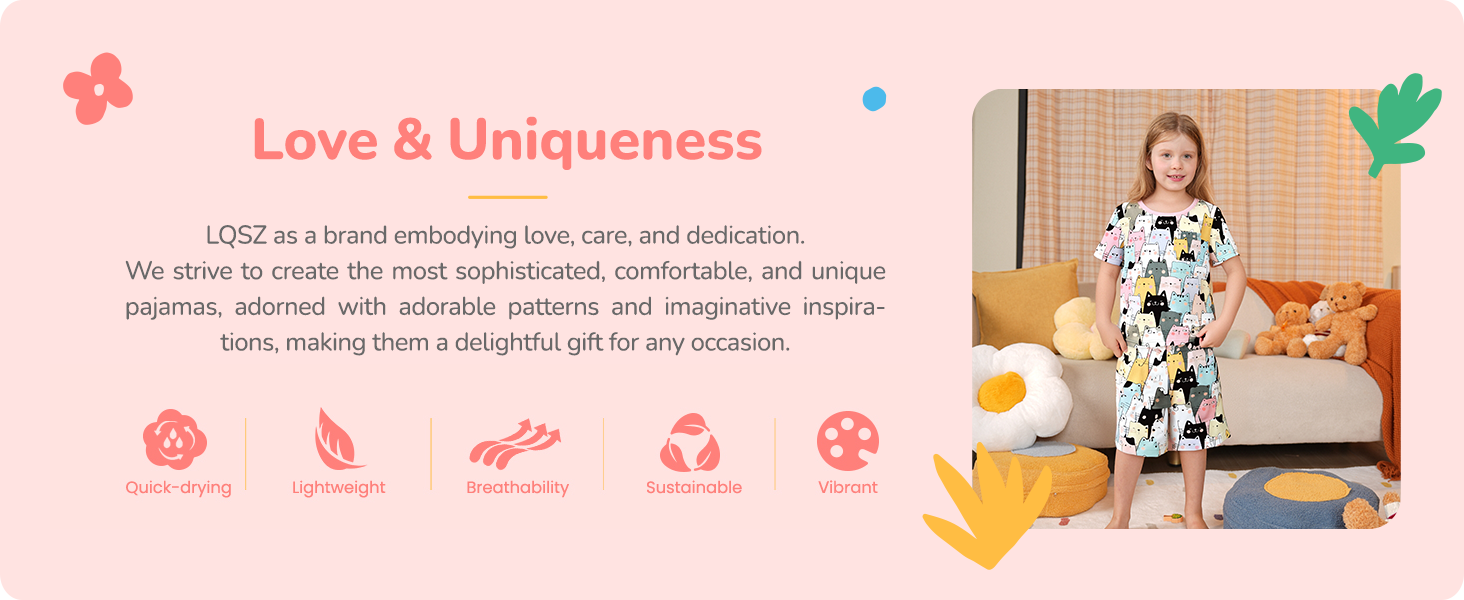 Love & Uniqueness

LQSZ as a brand embodying love, care, and dedication.
We strive to create the most sophisticated, comfortable, and unique pajamas, adorned with adorable patterns and imaginative inspirations, making them a delightful gift for any occasion.

Quick-drying
Lightweight
Breathability
Sustainable
Vibrant